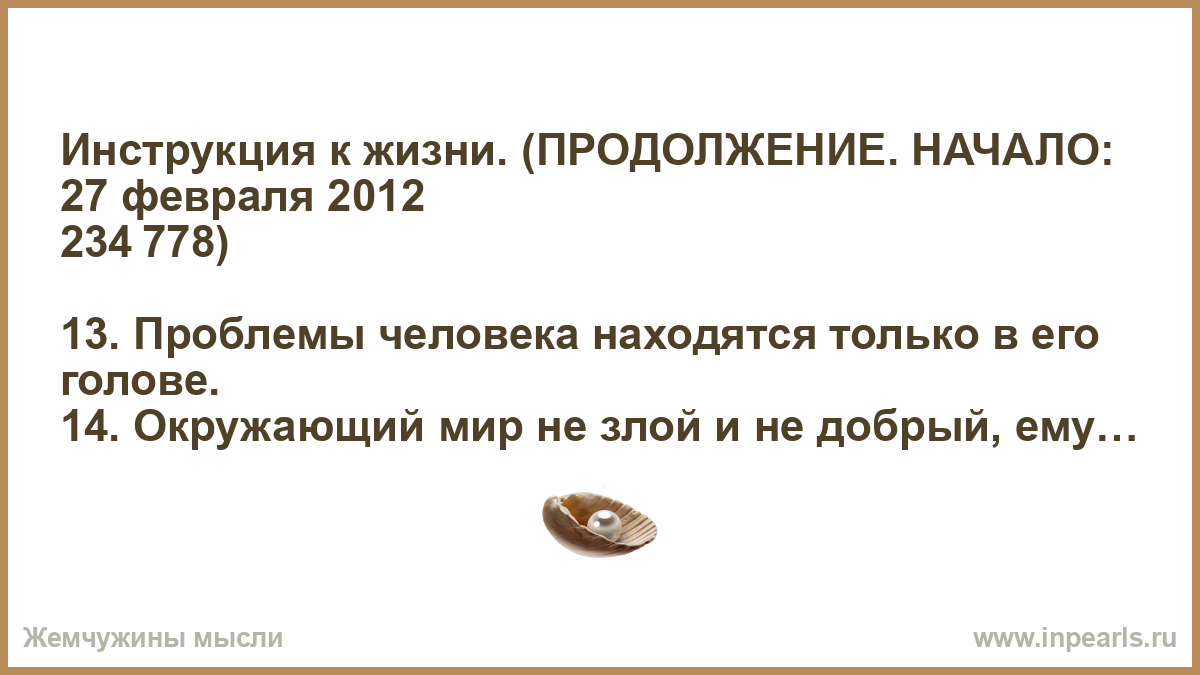 Инструкция к жизни. (ПРОДОЛЖЕНИЕ. НАЧАЛО: 27 февраля 2012
234 778)

13. Проблемы человека находятся только в его голове.
14. Окружающий мир не злой и не добрый, ему…

Жемчужины мысли
www.inpearls.ru